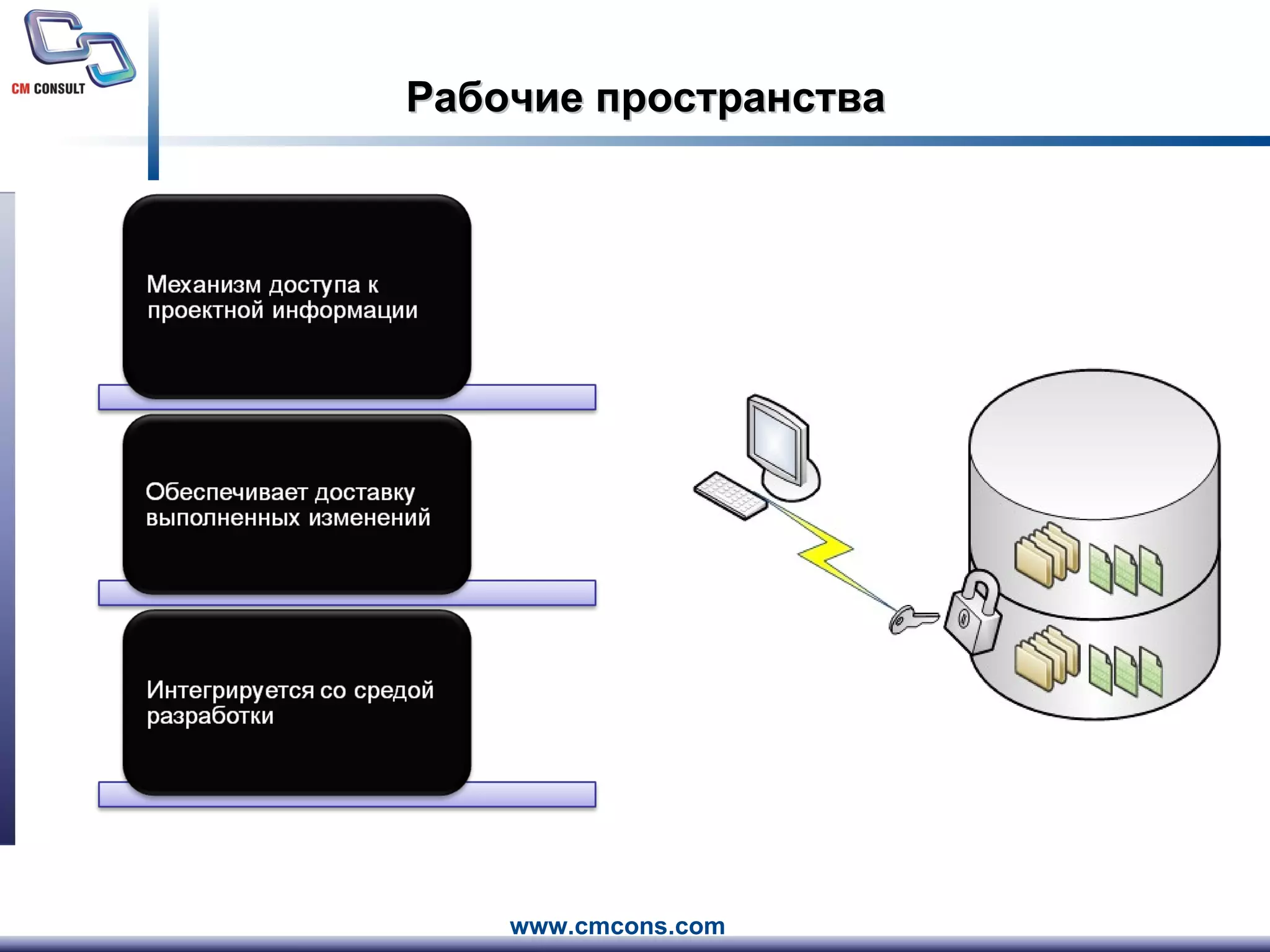 CM CONSULT

Рабочие пространства

Механизм доступа к проектной информации

Обеспечивает доставку выполненных изменений

Интегрируется со средой разработки

www.cmcons.com